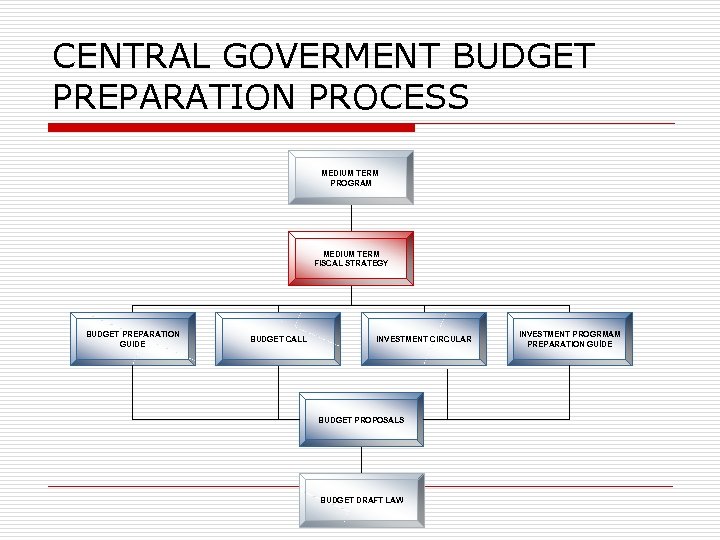 CENTRAL GOVERMENT BUDGET PREPARATION PROCESS

MEDIUM TERM PROGRAM

MEDIUM TERM FISCAL STRATEGY

BUDGET PREPARATION GUIDE

BUDGET CALL

INVESTMENT CIRCULAR

INVESTMENT PROGRMAM PREPARATION GUIDE

BUDGET PROPOSALS

BUDGET DRAFT LAW